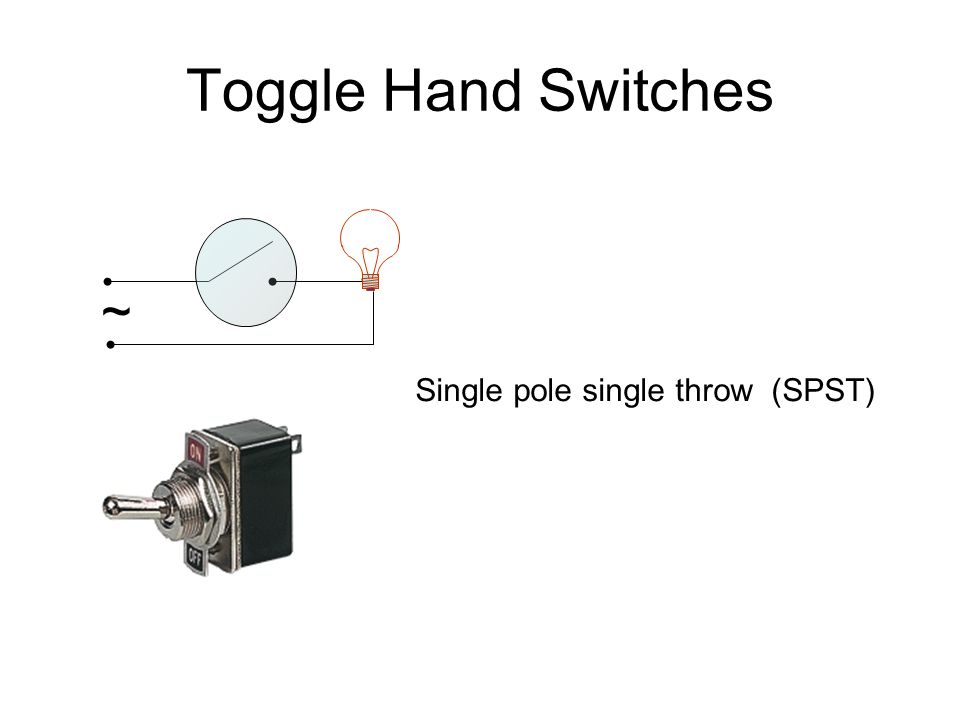 Toggle Hand Switches

~

Single pole single throw (SPST)

ON

OFF